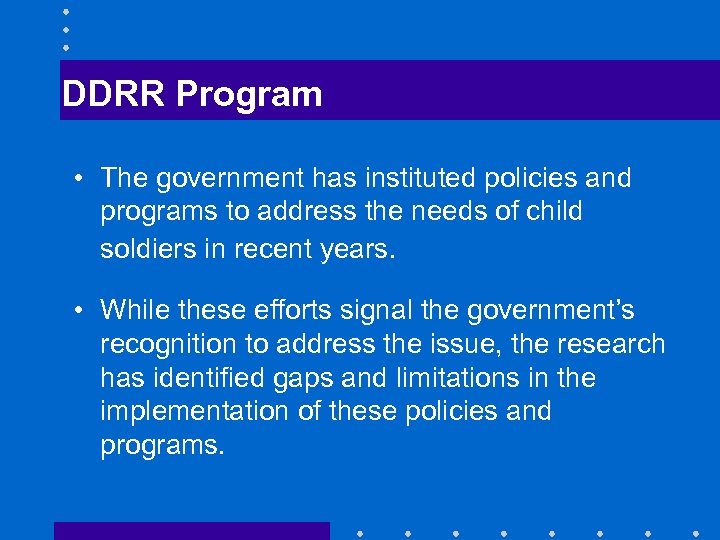 DDRR Program

• The government has instituted policies and programs to address the needs of child soldiers in recent years.

• While these efforts signal the government's recognition to address the issue, the research has identified gaps and limitations in the implementation of these policies and programs.